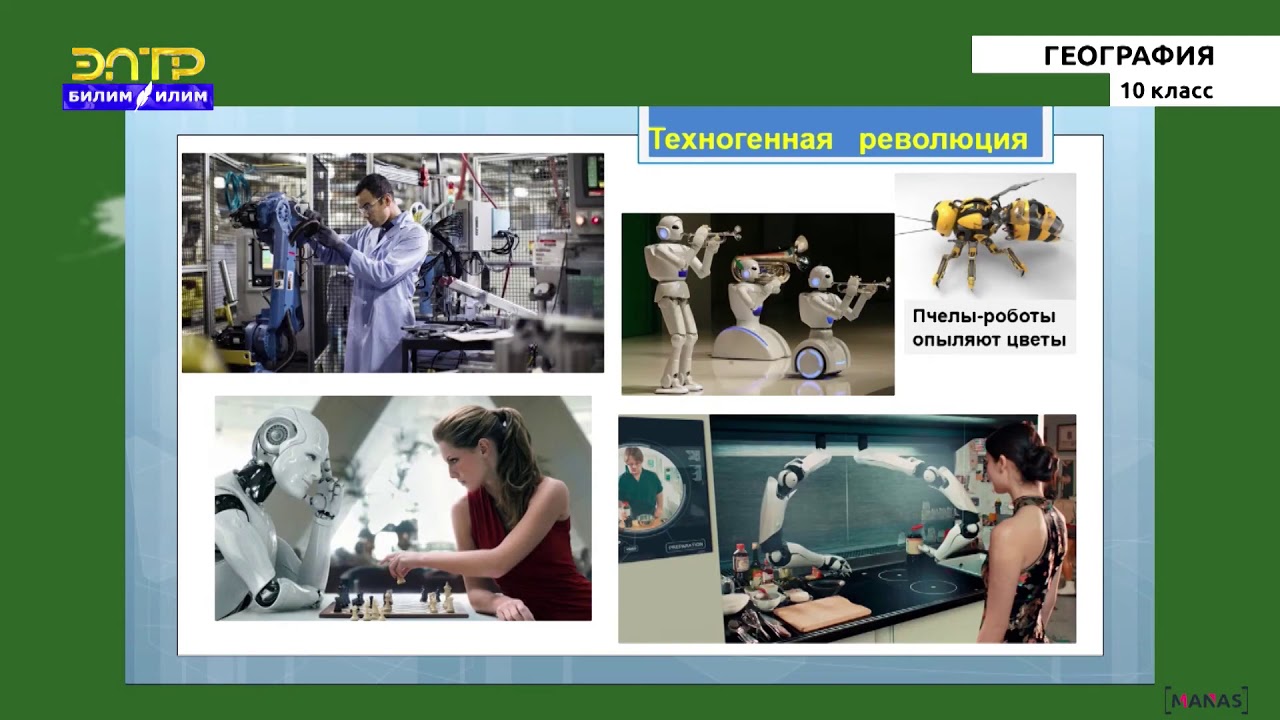 ЭЛТР
БИЛИМ ИЛИМ

ГЕОГРАФИЯ
10 класс

Техногенная революция

Пчелы-роботы опыляют цветы

MANAS